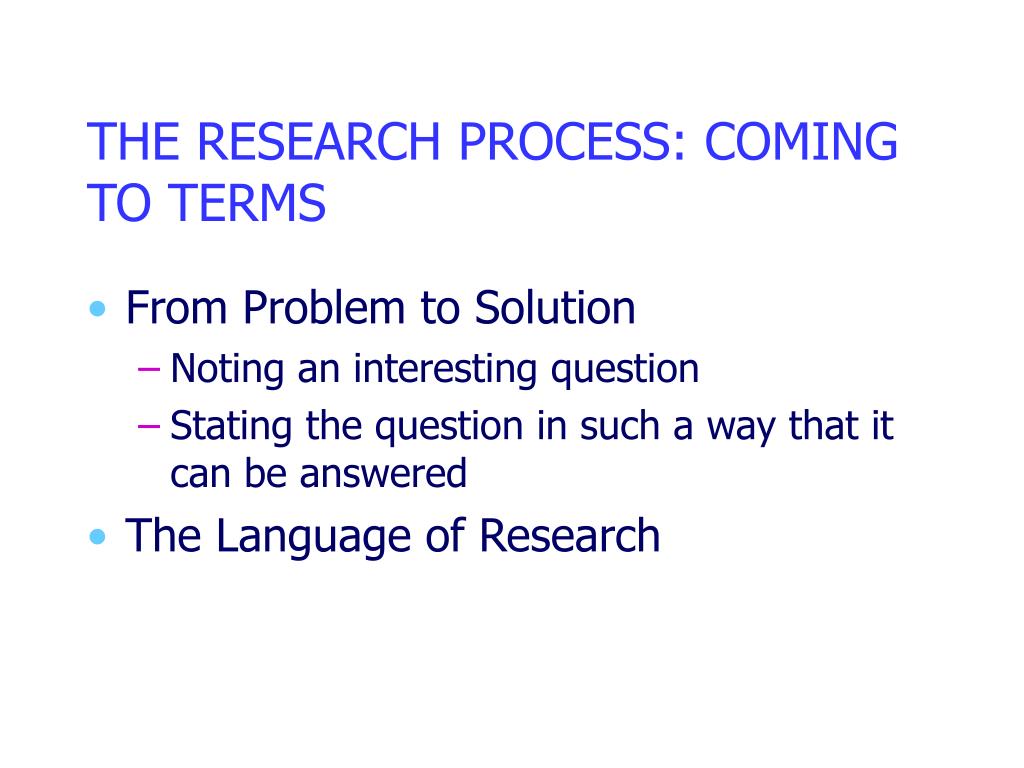 THE RESEARCH PROCESS: COMING TO TERMS

• From Problem to Solution
  – Noting an interesting question
  – Stating the question in such a way that it can be answered
• The Language of Research